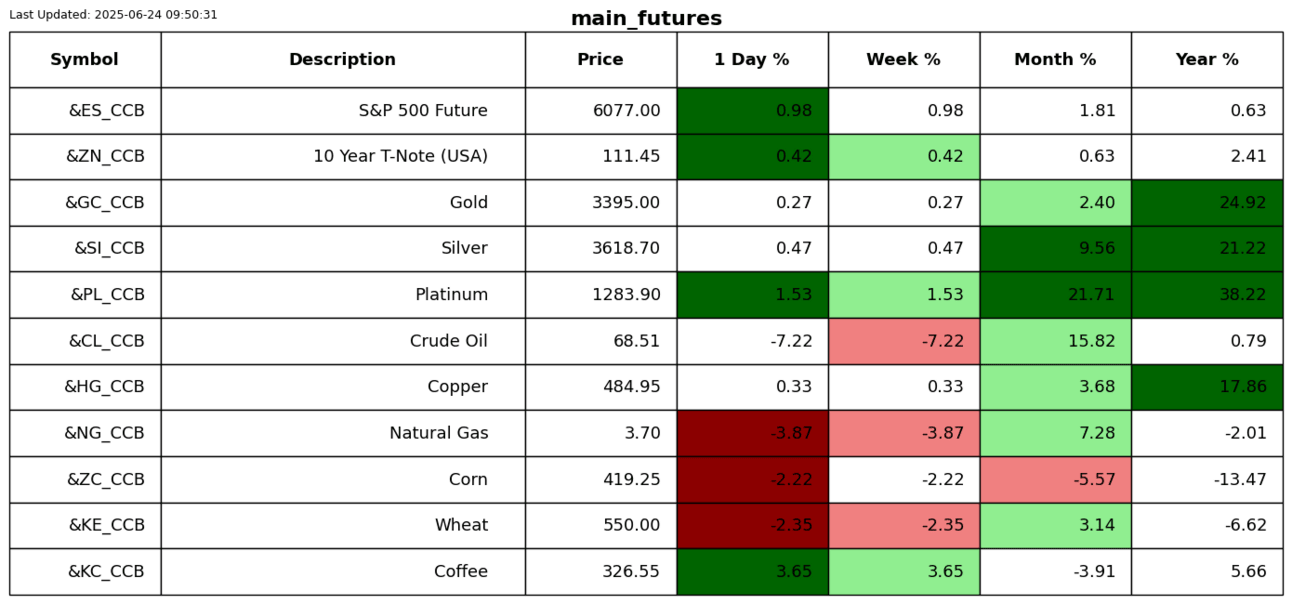 Last Updated: 2025-06-24 09:50:31

main_futures

| Symbol | Description | Price | 1 Day % | Week % | Month % | Year % |
|---|---|---|---|---|---|---|
| &ES_CCB | S&P 500 Future | 6077.00 | 0.98 | 0.98 | 1.81 | 0.63 |
| &ZN_CCB | 10 Year T-Note (USA) | 111.45 | 0.42 | 0.42 | 0.63 | 2.41 |
| &GC_CCB | Gold | 3395.00 | 0.27 | 0.27 | 2.40 | 24.92 |
| &SI_CCB | Silver | 3618.70 | 0.47 | 0.47 | 9.56 | 21.22 |
| &PL_CCB | Platinum | 1283.90 | 1.53 | 1.53 | 21.71 | 38.22 |
| &CL_CCB | Crude Oil | 68.51 | -7.22 | -7.22 | 15.82 | 0.79 |
| &HG_CCB | Copper | 484.95 | 0.33 | 0.33 | 3.68 | 17.86 |
| &NG_CCB | Natural Gas | 3.70 | -3.87 | -3.87 | 7.28 | -2.01 |
| &ZC_CCB | Corn | 419.25 | -2.22 | -2.22 | -5.57 | -13.47 |
| &KE_CCB | Wheat | 550.00 | -2.35 | -2.35 | 3.14 | -6.62 |
| &KC_CCB | Coffee | 326.55 | 3.65 | 3.65 | -3.91 | 5.66 |